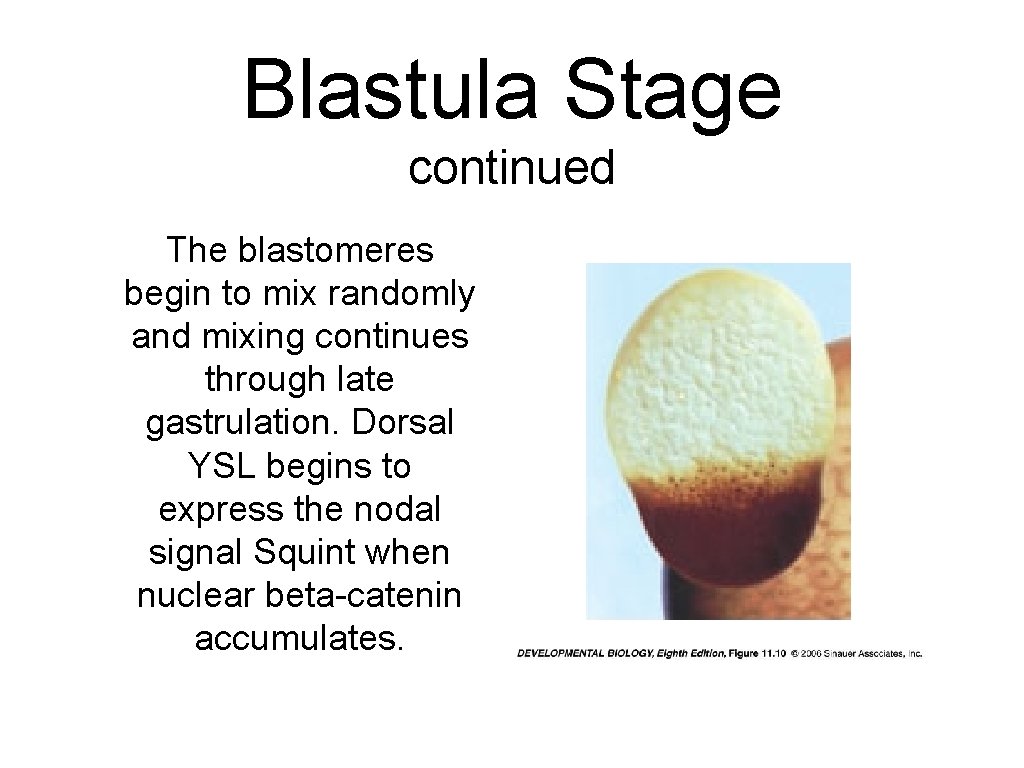 Blastula Stage
continued

The blastomeres begin to mix randomly and mixing continues through late gastrulation. Dorsal YSL begins to express the nodal signal Squint when nuclear beta-catenin accumulates.

DEVELOPMENTAL BIOLOGY, Eighth Edition, Figure 11.10 © 2006 Sinauer Associates, Inc.